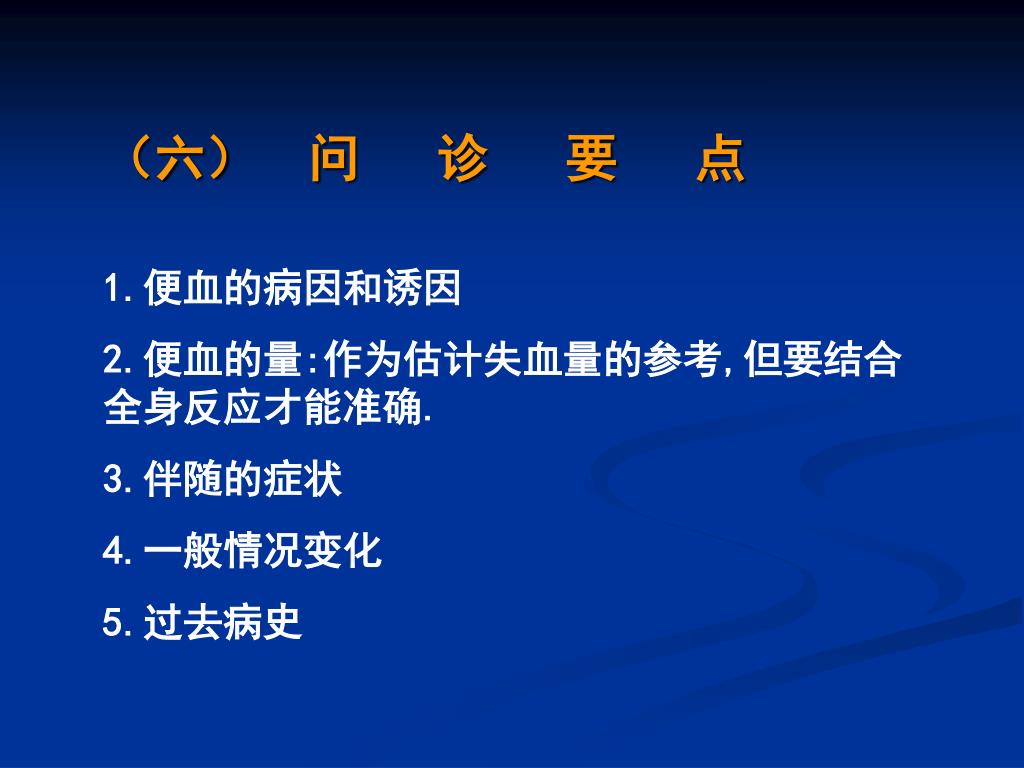 （六） 问 诊 要 点

1.便血的病因和诱因

2.便血的量:作为估计失血量的参考,但要结合全身反应才能准确.

3.伴随的症状

4.一般情况变化

5.过去病史